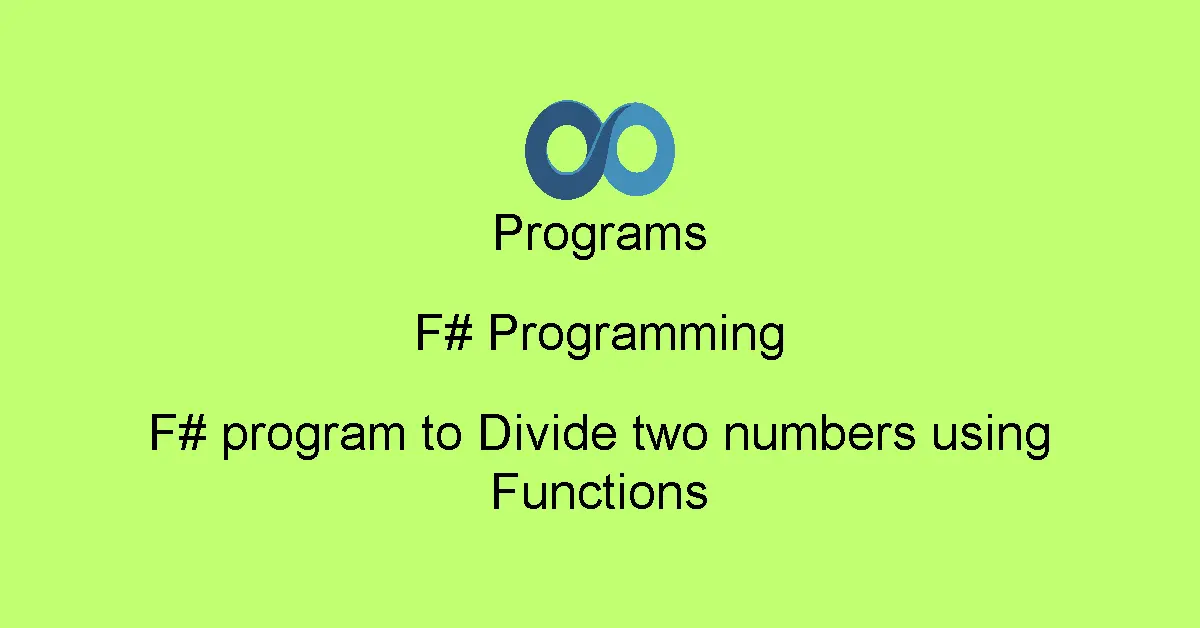 Programs

F# Programming

F# program to Divide two numbers using Functions